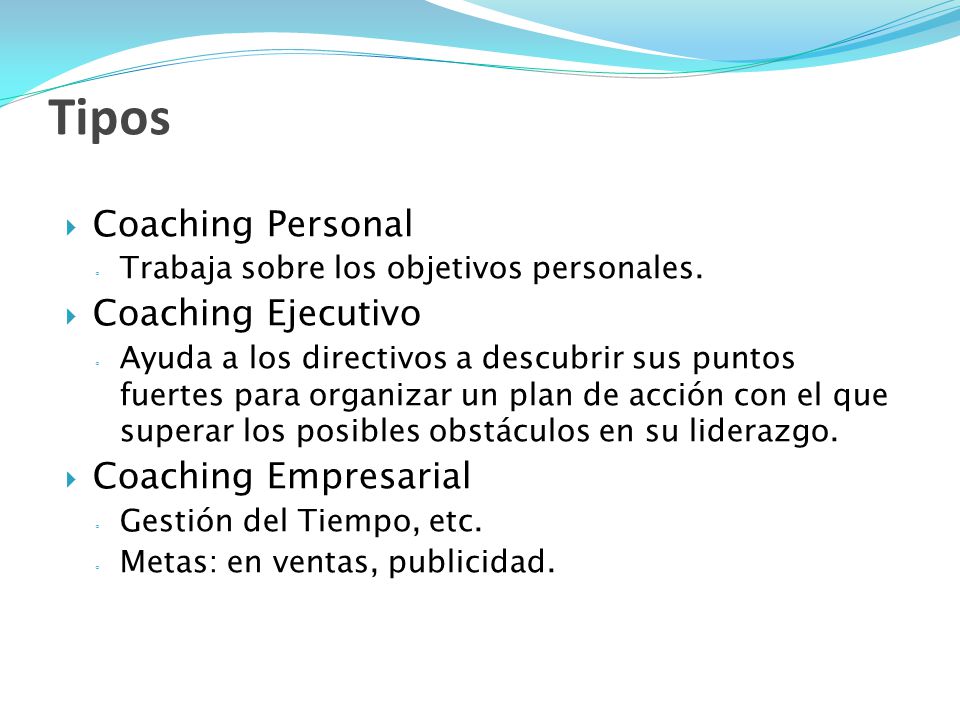 Tipos

Coaching Personal

Trabaja sobre los objetivos personales.

Coaching Ejecutivo

Ayuda a los directivos a descubrir sus puntos fuertes para organizar un plan de acción con el que superar los posibles obstáculos en su liderazgo.

Coaching Empresarial

Gestión del Tiempo, etc.

Metas: en ventas, publicidad.